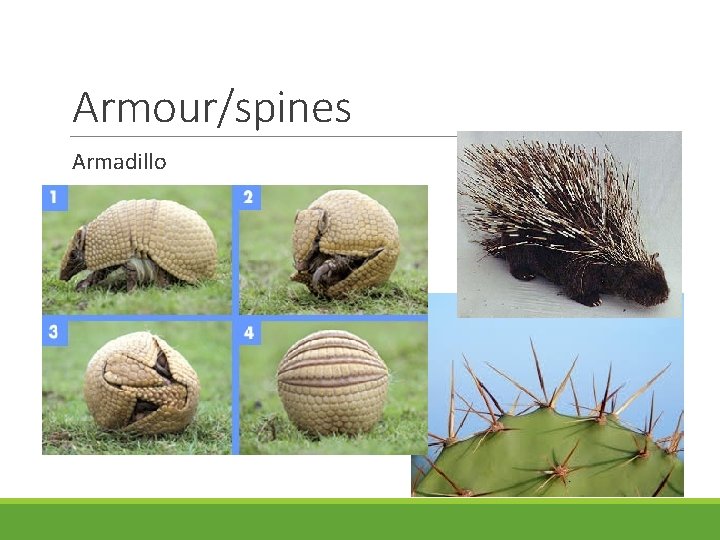 Armour/spines

Armadillo

1

2

3

4